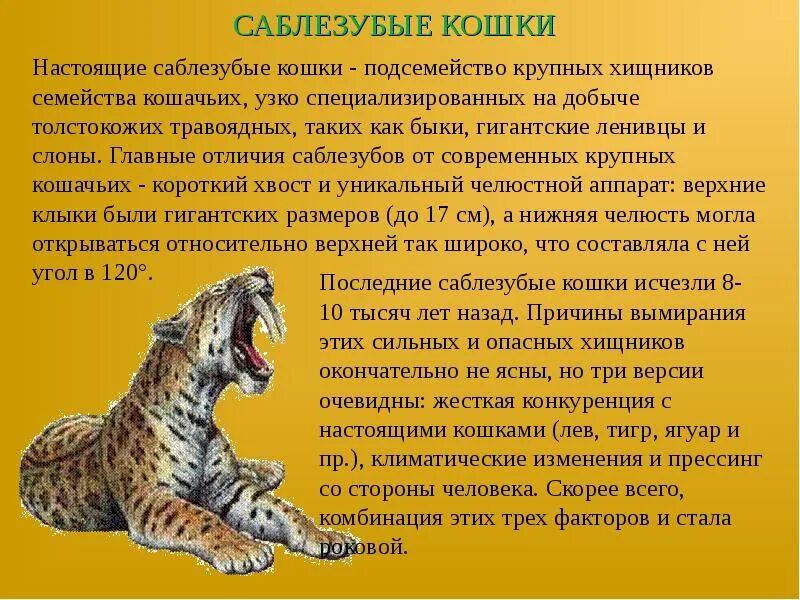 САБЛЕЗУБЫЕ КОШКИ

Настоящие саблезубые кошки - подсемейство крупных хищников семейства кошачьих, узко специализированных на добыче толстокожих травоядных, таких как быки, гигантские ленивцы и слоны. Главные отличия саблезубов от современных крупных кошачьих - короткий хвост и уникальный челюстной аппарат: верхние клыки были гигантских размеров (до 17 см), а нижняя челюсть могла открываться относительно верхней так широко, что составляла с ней угол в 120°.

Последние саблезубые кошки исчезли 8-10 тысяч лет назад. Причины вымирания этих сильных и опасных хищников окончательно не ясны, но три версии очевидны: жесткая конкуренция с настоящими кошками (лев, тигр, ягуар и пр.), климатические изменения и прессинг со стороны человека. Скорее всего, комбинация этих трех факторов и стала роковой.